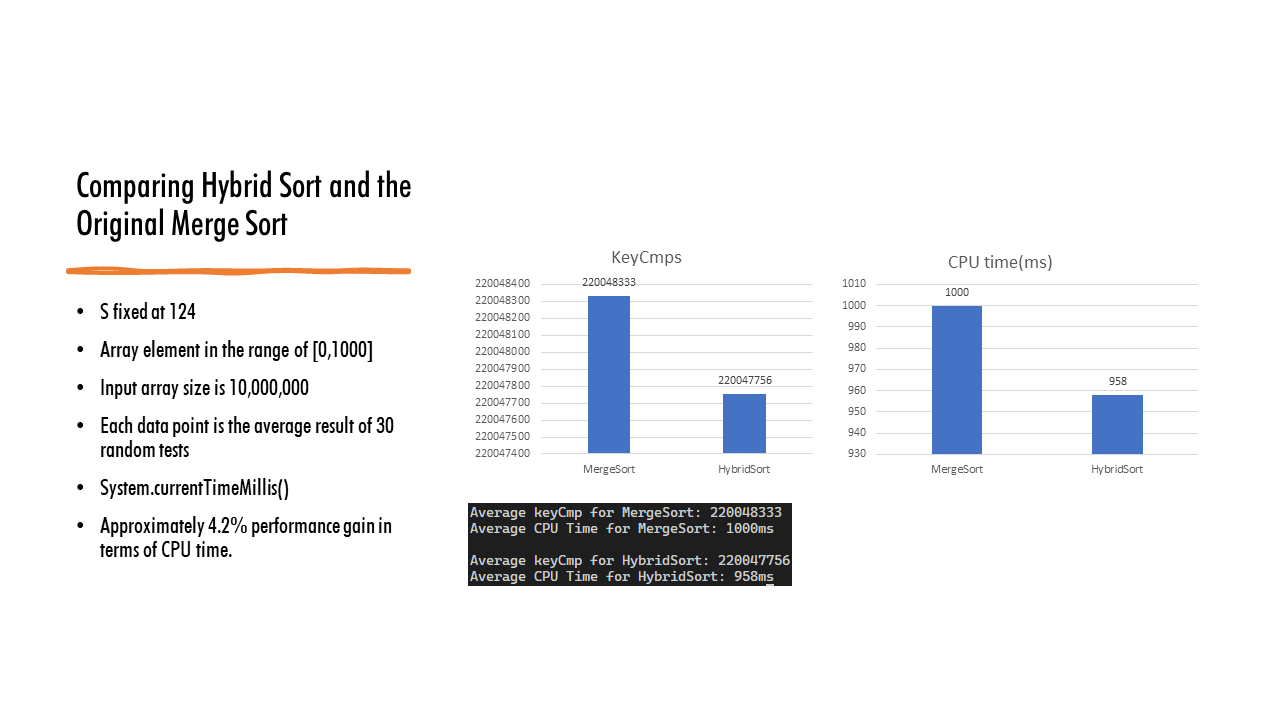 Comparing Hybrid Sort and the Original Merge Sort

• S fixed at 124
• Array element in the range of [0,1000]
• Input array size is 10,000,000
• Each data point is the average result of 30 random tests
• System.currentTimeMillis()
• Approximately 4.2% performance gain in terms of CPU time.

KeyCmps

220048400
220048300
220048200
220048100
220048000
220047900
220047800
220047700
220047600
220047500
220047400

220048333
220047756

MergeSort
HybridSort

CPU time(ms)

1010
1000
990
980
970
960
950
940
930

1000
958

MergeSort
HybridSort

Average keyCmp for MergeSort: 220048333
Average CPU Time for MergeSort: 1000ms

Average keyCmp for HybridSort: 220047756
Average CPU Time for HybridSort: 958ms